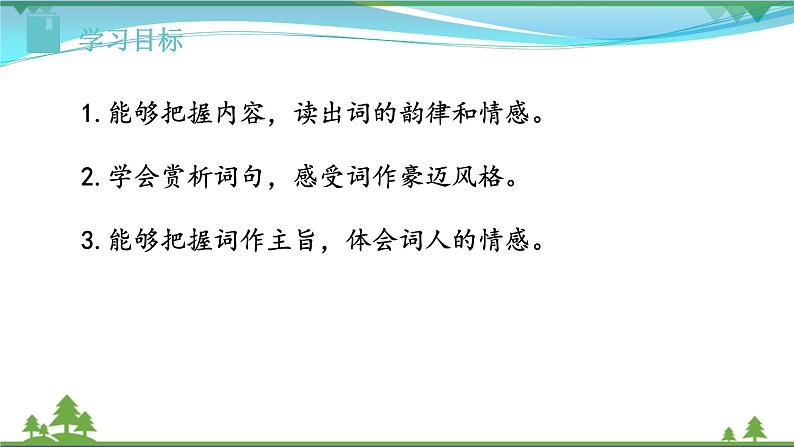 学习目标

1. 能够把握内容，读出词的韵律和情感。

2. 学会赏析词句，感受词作豪迈风格。

3. 能够把握词作主旨，体会词人的情感。